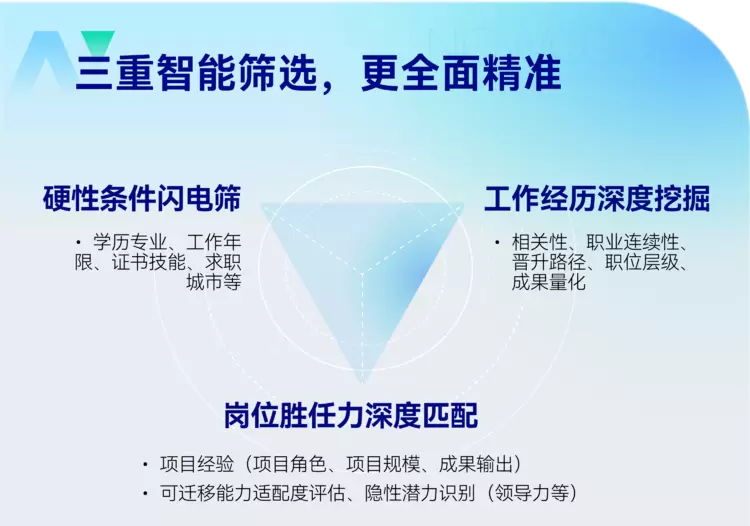 三重智能筛选，更全面精准

硬性条件闪电筛

• 学历专业、工作年限、证书技能、求职城市等

工作经历深度挖掘

• 相关性、职业连续性、晋升路径、职位层级、成果量化

岗位胜任力深度匹配

• 项目经验（项目角色、项目规模、成果输出）
• 可迁移能力适配度评估、隐性潜力识别（领导力等）